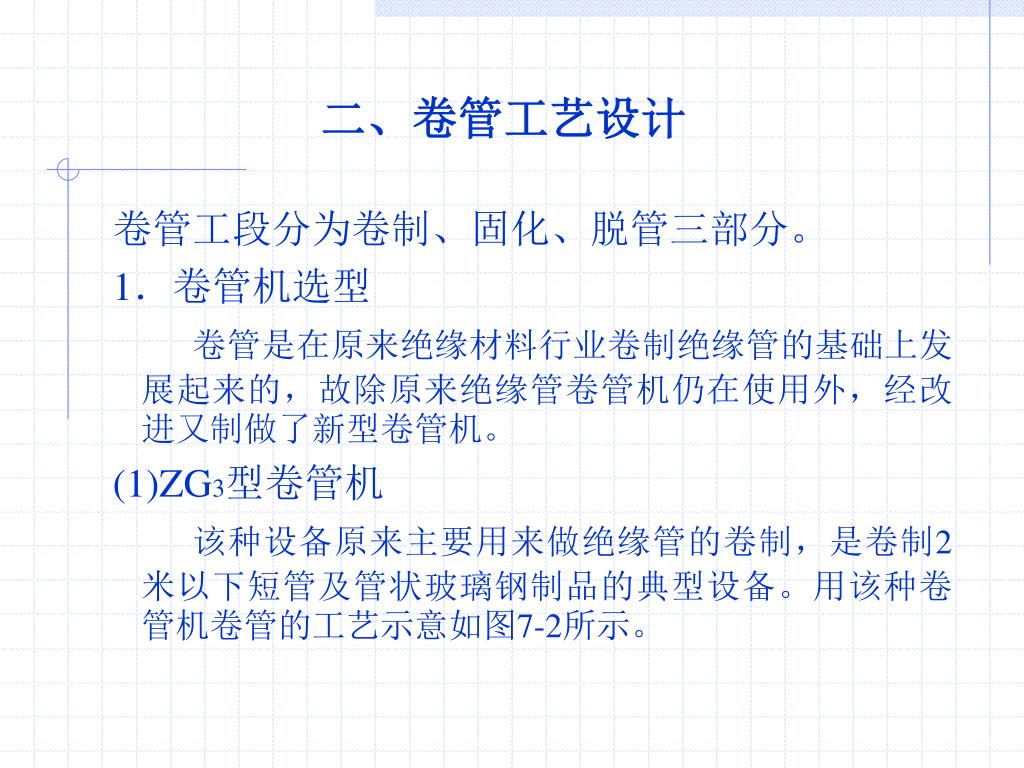 二、卷管工艺设计

卷管工段分为卷制、固化、脱管三部分。

1．卷管机选型

卷管是在原来绝缘材料行业卷制绝缘管的基础上发展起来的，故除原来绝缘管卷管机仍在使用外，经改进又制做了新型卷管机。

(1)ZG$_3$型卷管机

该种设备原来主要用来做绝缘管的卷制，是卷制2米以下短管及管状玻璃钢制品的典型设备。用该种卷管机卷管的工艺示意如图7-2所示。